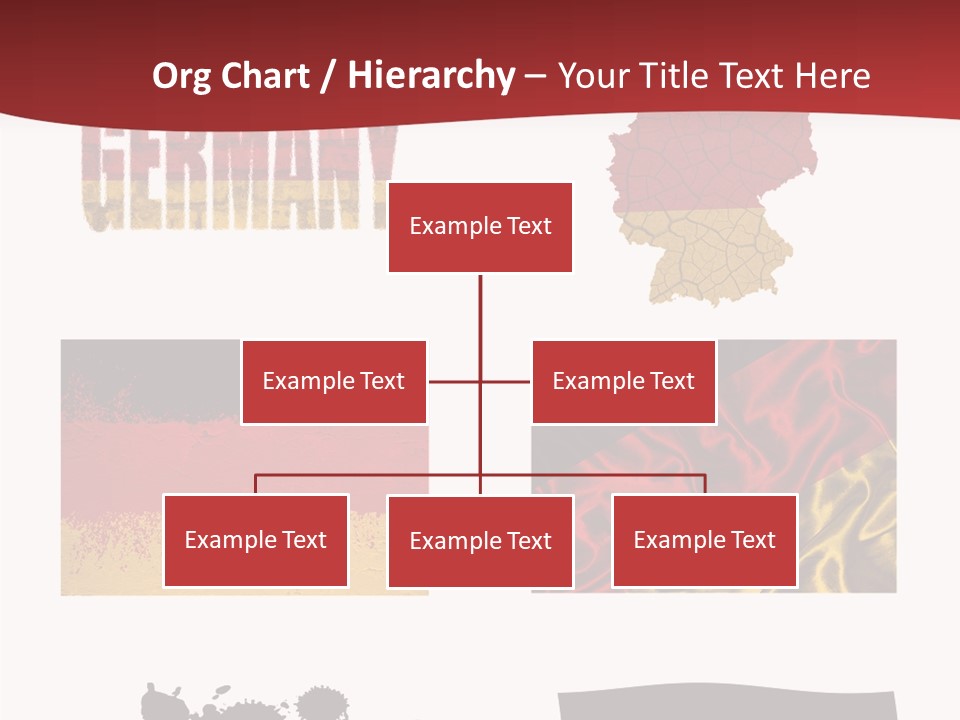 Org Chart / Hierarchy – Your Title Text Here

GERMANY

Example Text

Example Text

Example Text

Example Text

Example Text

Example Text